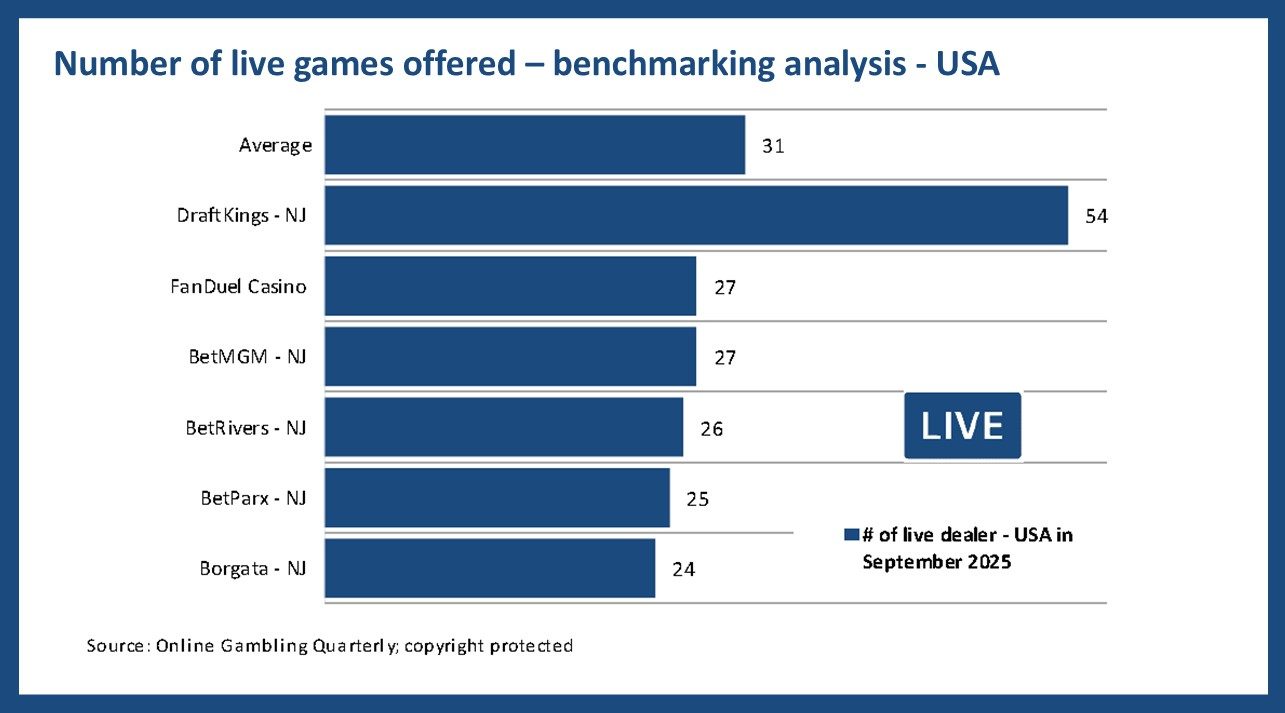 Number of live games offered – benchmarking analysis - USA

Average 31
DraftKings - NJ 54
FanDuel Casino 27
BetMGM - NJ 27
BetRivers - NJ 26
BetParx - NJ 25
Borgata - NJ 24

LIVE

# of live dealer - USA in September 2025

Source: Online Gambling Quarterly; copyright protected